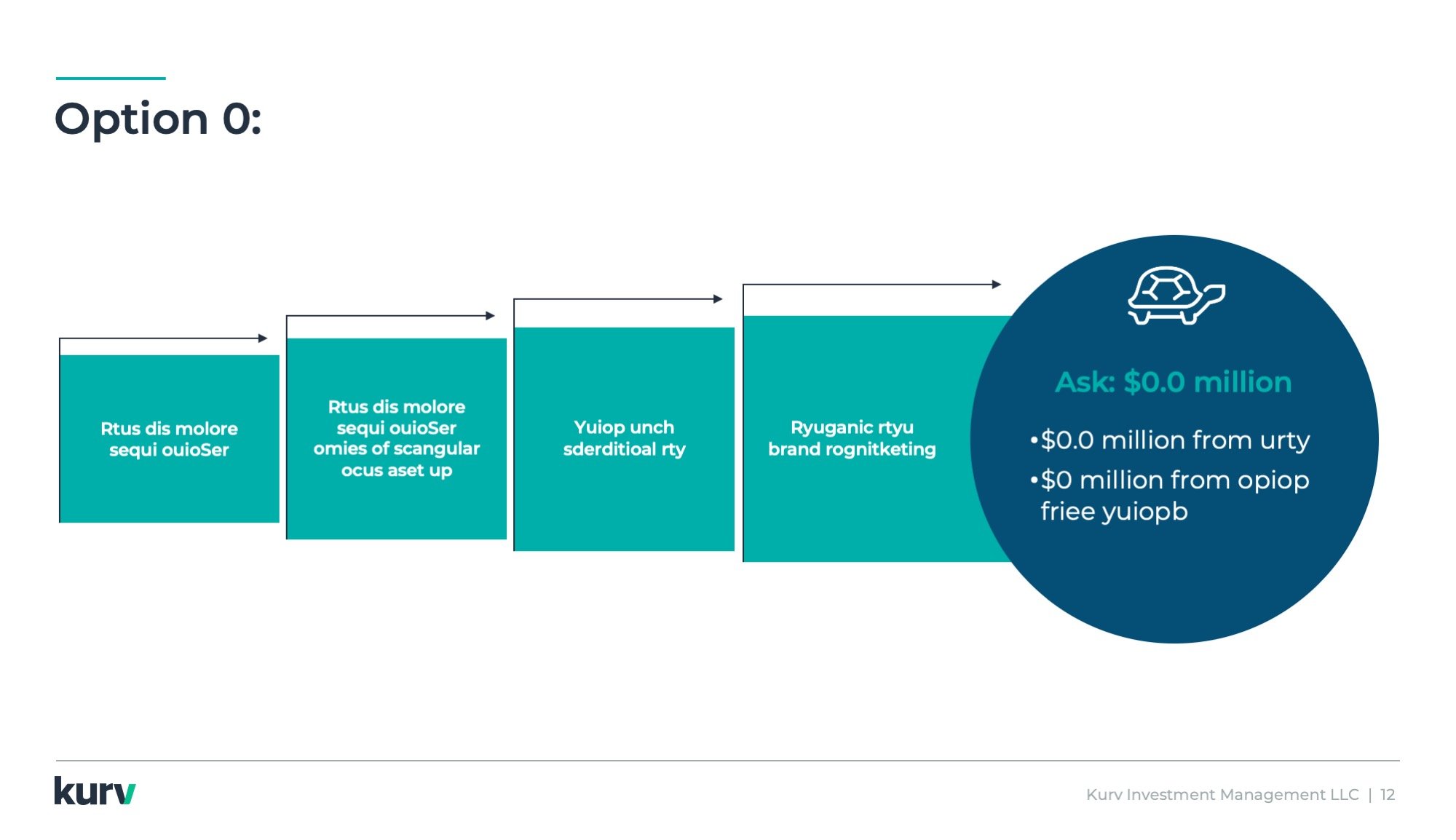 Option 0:

Rtus dis molore sequi ouioSer

Rtus dis molore sequi ouioSer omies of scangular ocus aset up

Yuiop unch sderditioal rty

Ryuganic rtyu brand rognitketing

Ask: $0.0 million

•$0.0 million from urty

•$0 million from opiop friee yuiopb

kurv

Kurv Investment Management LLC | 12